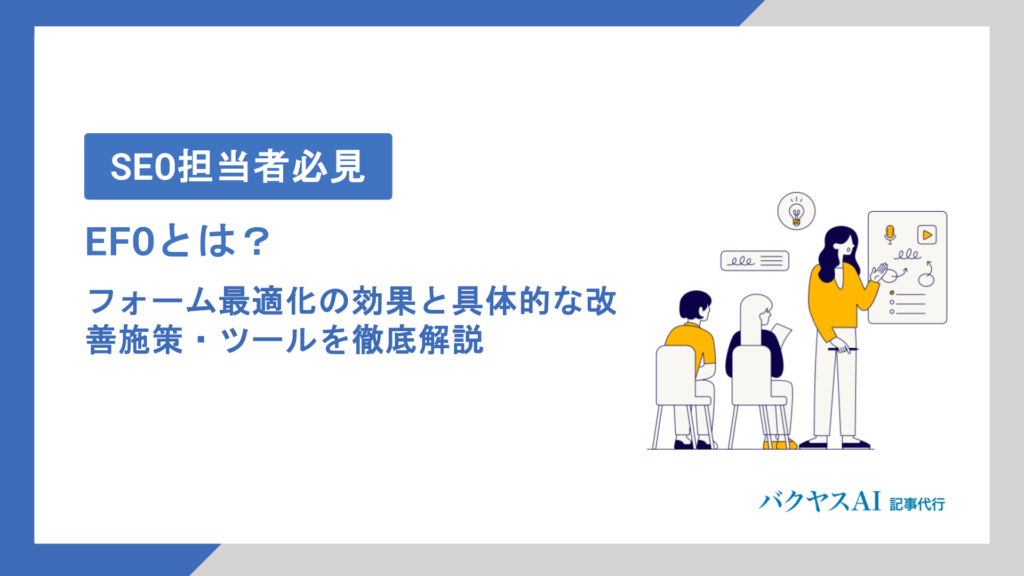 SEO担当者必見

EFOとは？

フォーム最適化の効果と具体的な改善施策・ツールを徹底解説

バクヤスAI 記事代行